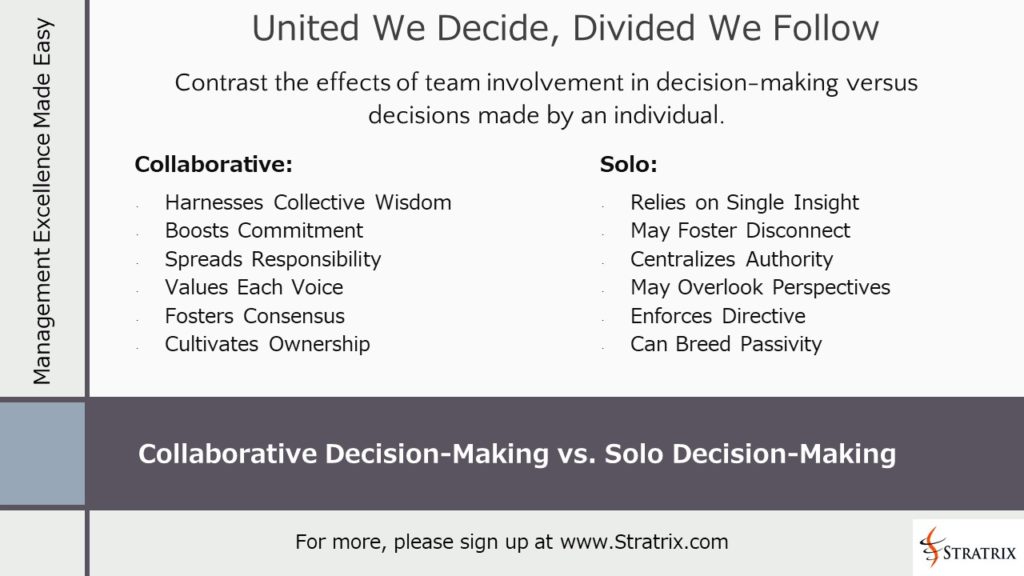 Management Excellence Made Easy

United We Decide, Divided We Follow

Contrast the effects of team involvement in decision-making versus decisions made by an individual.

Collaborative:

- Harnesses Collective Wisdom
- Boosts Commitment
- Spreads Responsibility
- Values Each Voice
- Fosters Consensus
- Cultivates Ownership

Solo:

- Relies on Single Insight
- May Foster Disconnect
- Centralizes Authority
- May Overlook Perspectives
- Enforces Directive
- Can Breed Passivity

Collaborative Decision-Making vs. Solo Decision-Making

For more, please sign up at www.Stratrix.com

STRATRIX